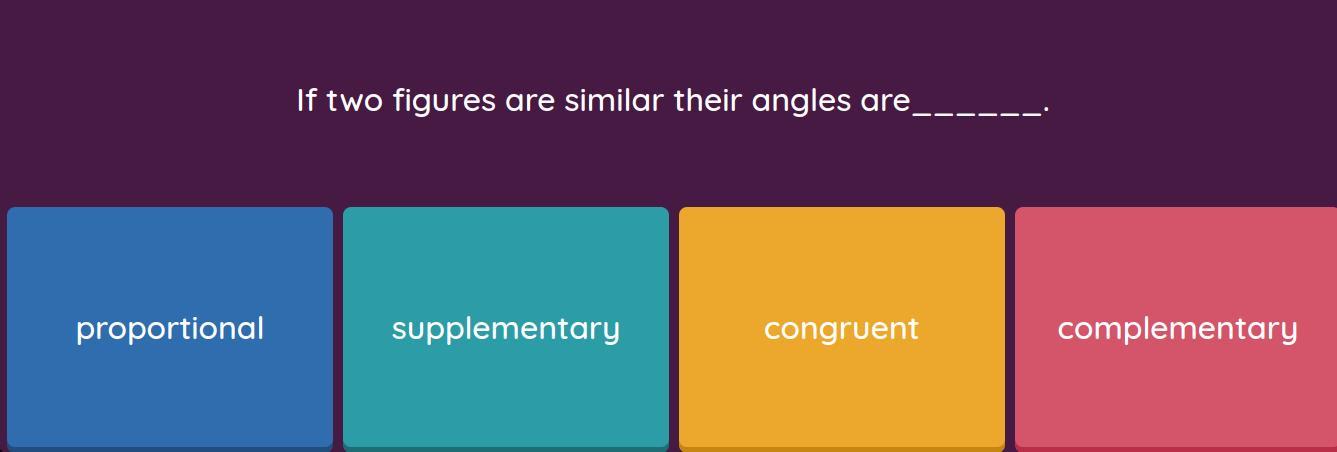 If two figures are similar their angles are______.

proportional

supplementary

congruent

complementary